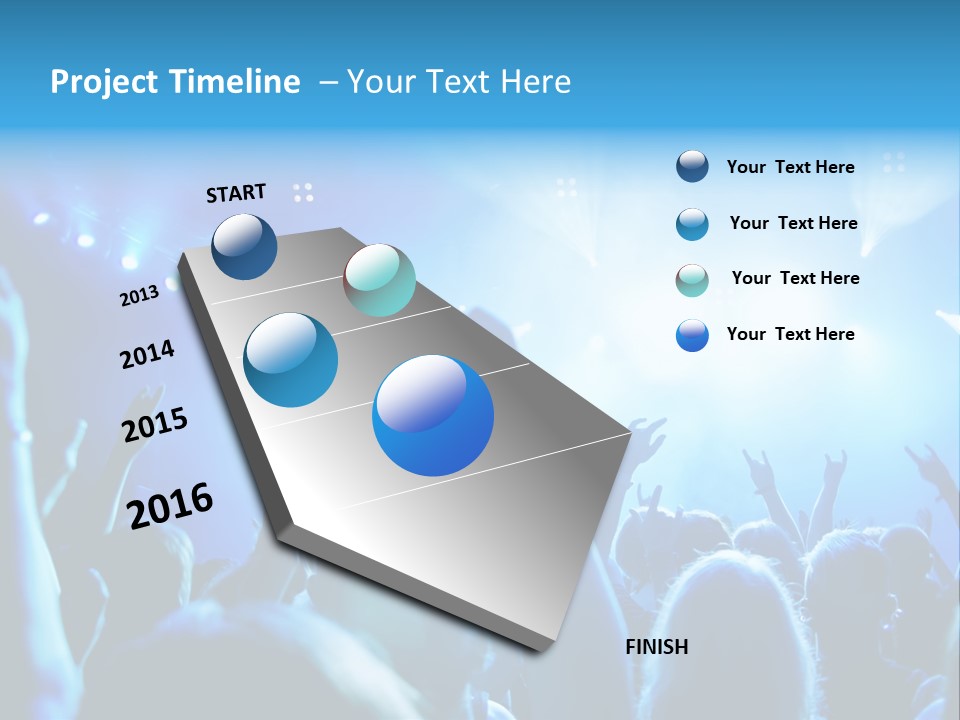 Project Timeline – Your Text Here

START

2013

2014

2015

2016

FINISH

Your Text Here

Your Text Here

Your Text Here

Your Text Here